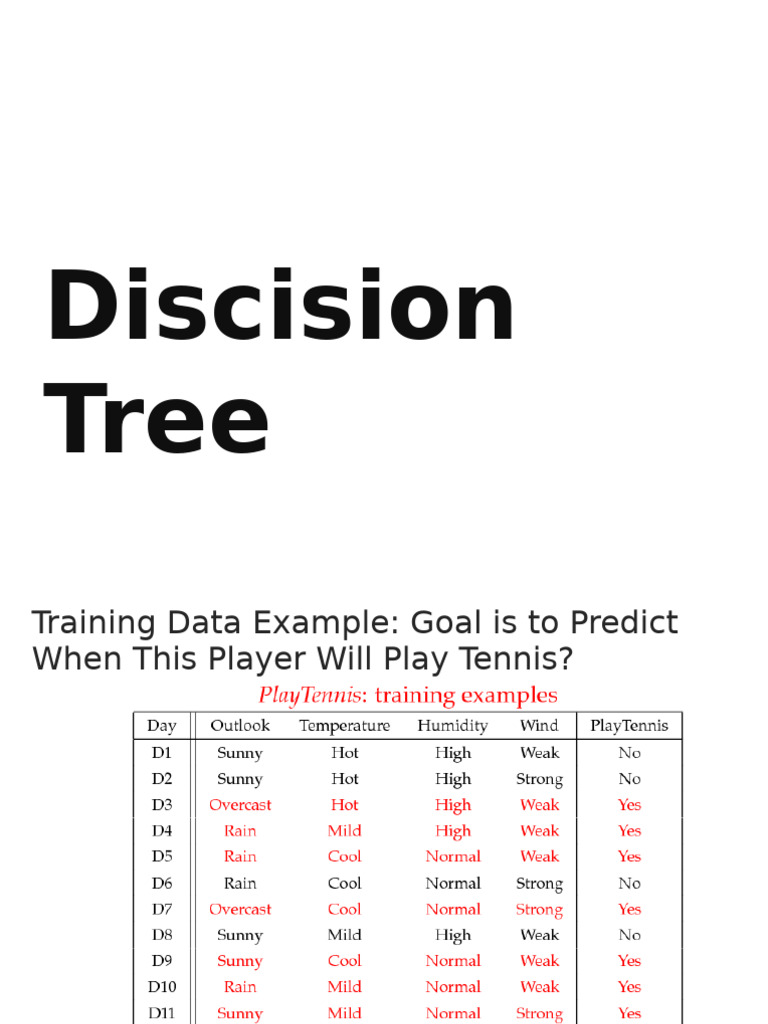 Discision Tree

Training Data Example: Goal is to Predict When This Player Will Play Tennis?

PlayTennis: training examples

| Day | Outlook | Temperature | Humidity | Wind | PlayTennis |
|---|---|---|---|---|---|
| D1 | Sunny | Hot | High | Weak | No |
| D2 | Sunny | Hot | High | Strong | No |
| D3 | Overcast | Hot | High | Weak | Yes |
| D4 | Rain | Mild | High | Weak | Yes |
| D5 | Rain | Cool | Normal | Weak | Yes |
| D6 | Rain | Cool | Normal | Strong | No |
| D7 | Overcast | Cool | Normal | Strong | Yes |
| D8 | Sunny | Mild | High | Weak | No |
| D9 | Sunny | Cool | Normal | Weak | Yes |
| D10 | Rain | Mild | Normal | Weak | Yes |
| D11 | Sunny | Mild | Normal | Strong | Yes |